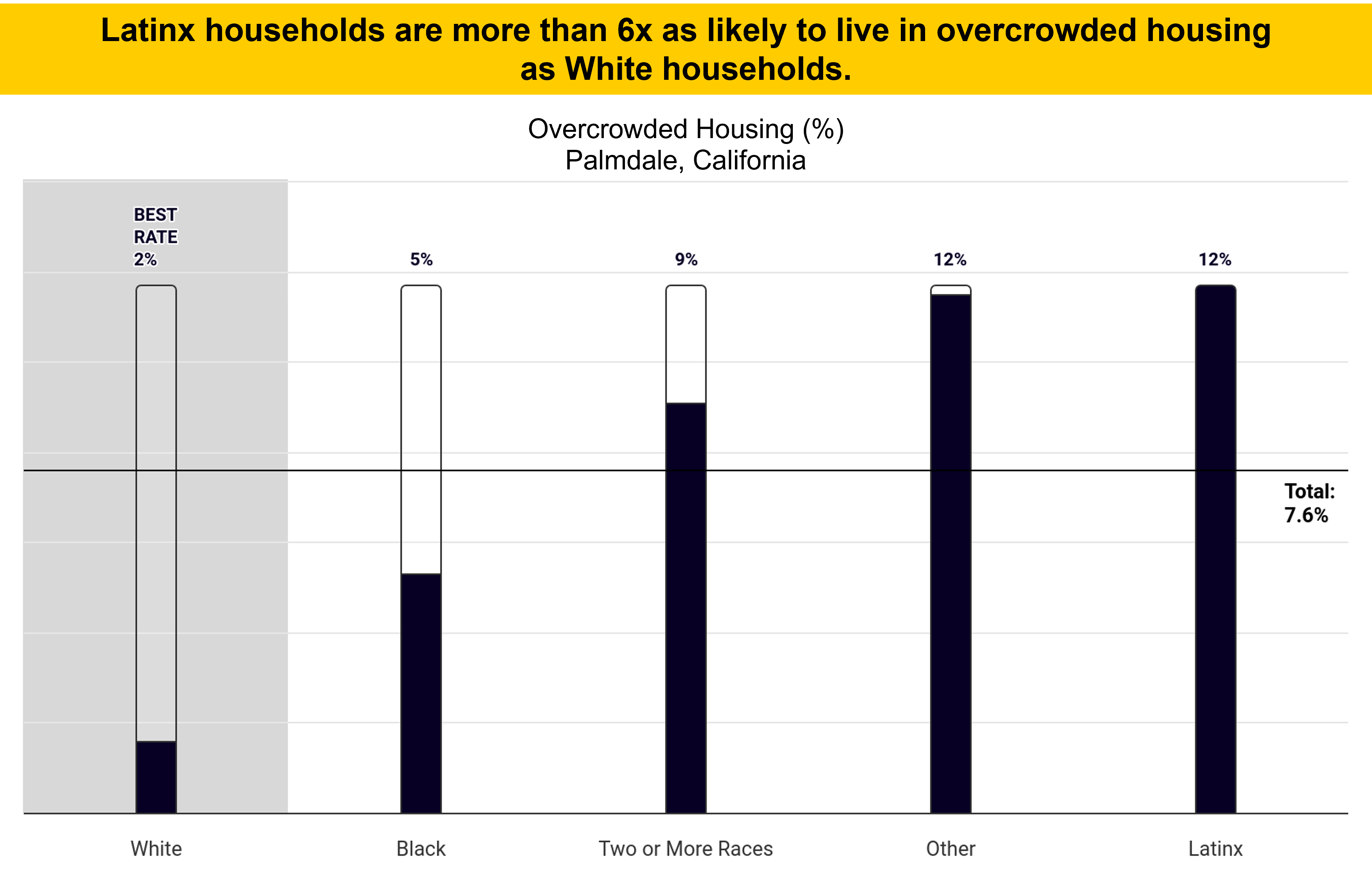 Latinx households are more than 6x as likely to live in overcrowded housing as White households.

Overcrowded Housing (%)
Palmdale, California

BEST RATE 2%

5%

9%

12%

12%

Total: 7.6%

White

Black

Two or More Races

Other

Latinx